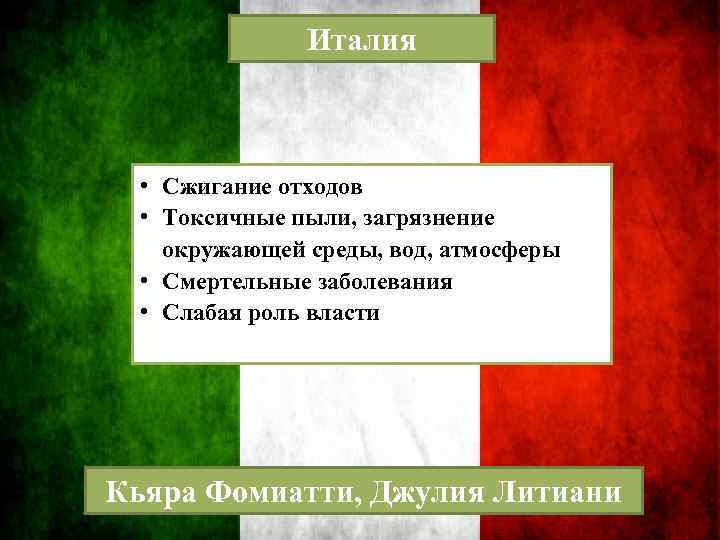 Италия

• Сжигание отходов
• Токсичные пыли, загрязнение окружающей среды, вод, атмосферы
• Смертельные заболевания
• Слабая роль власти

Кьяра Фомиатти, Джулия Литиани